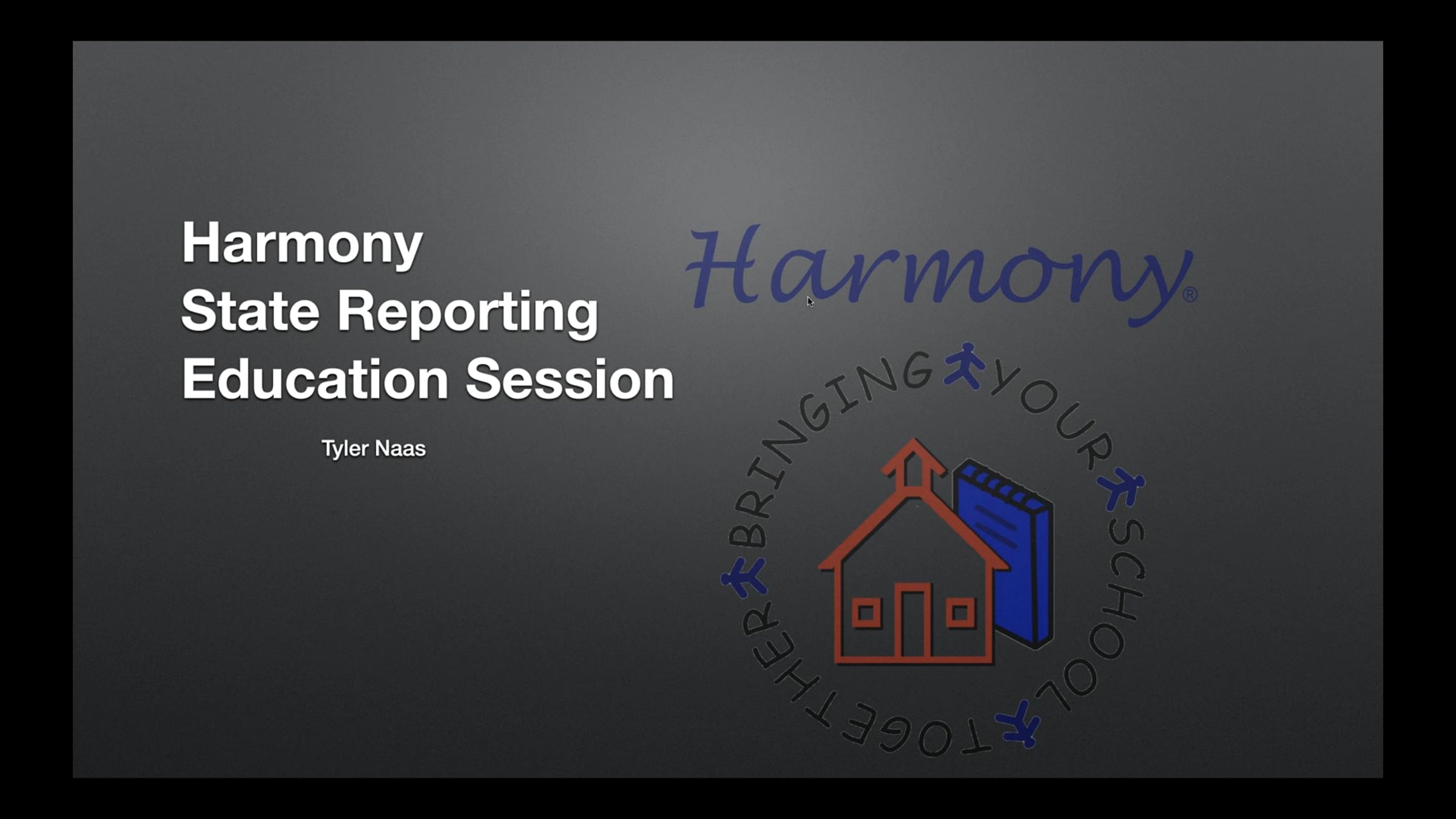 Harmony
State Reporting
Education Session

Tyler Naas

Harmony®

BRINGING YOUR SCHOOL TOGETHER